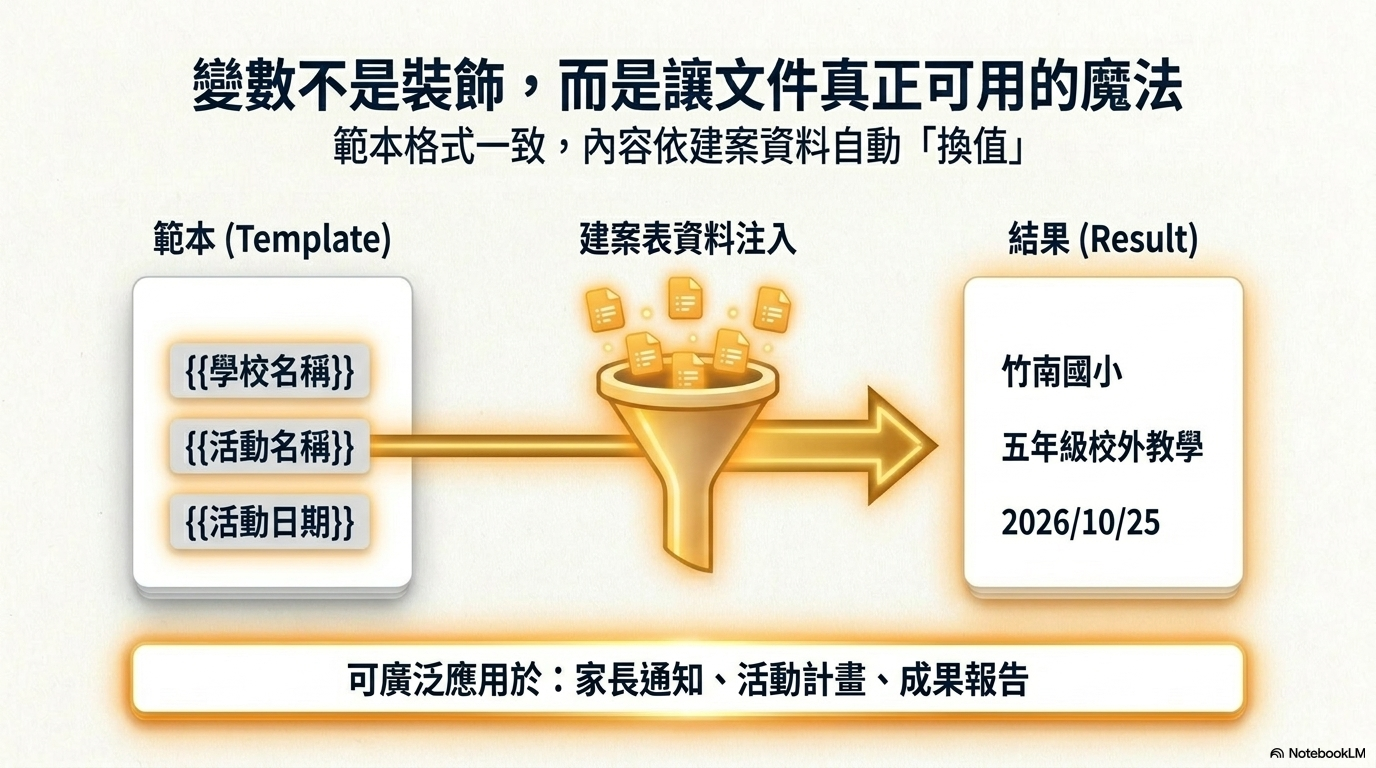 變數不是裝飾，而是讓文件真正可用的魔法

範本格式一致，內容依建案資料自動「換值」

範本 (Template)

{{學校名稱}}

{{活動名稱}}

{{活動日期}}

建案表資料注入

結果 (Result)

竹南國小

五年級校外教學

2026/10/25

可廣泛應用於：家長通知、活動計畫、成果報告

NotebookLM